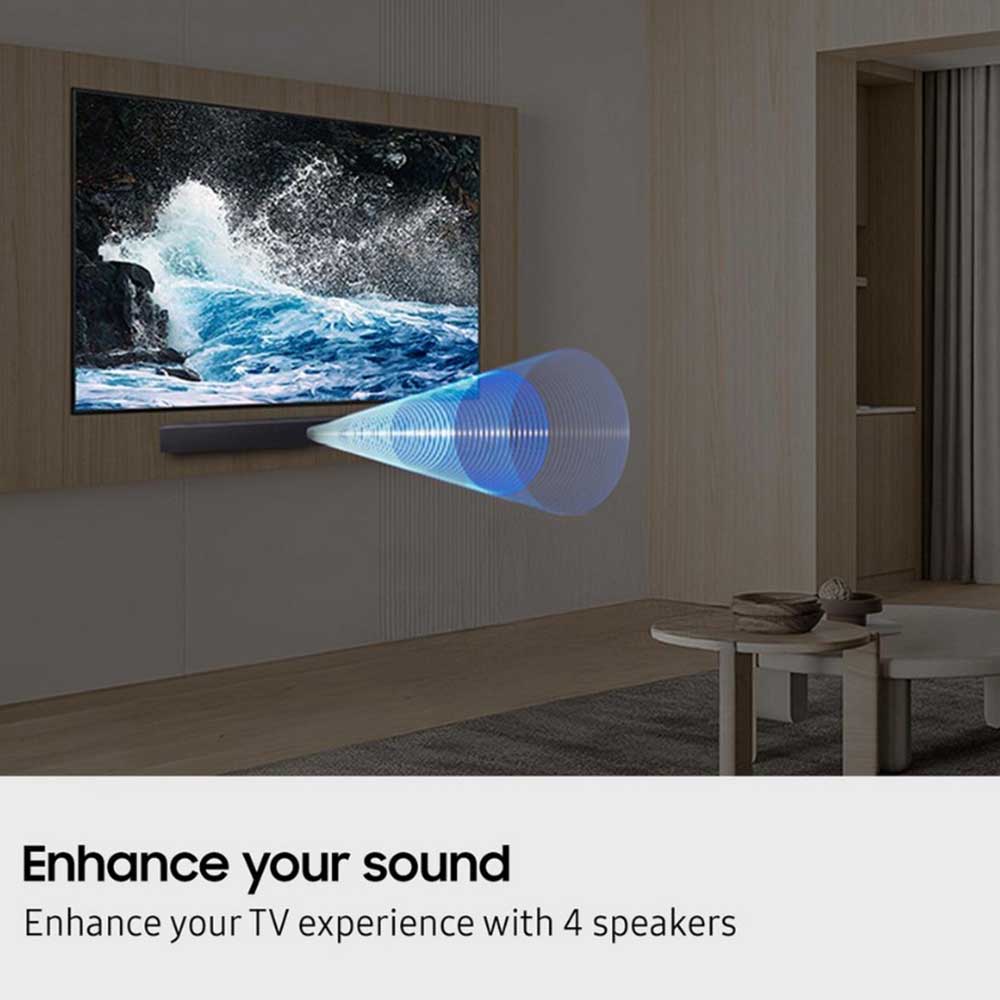 Enhance your sound

Enhance your TV experience with 4 speakers